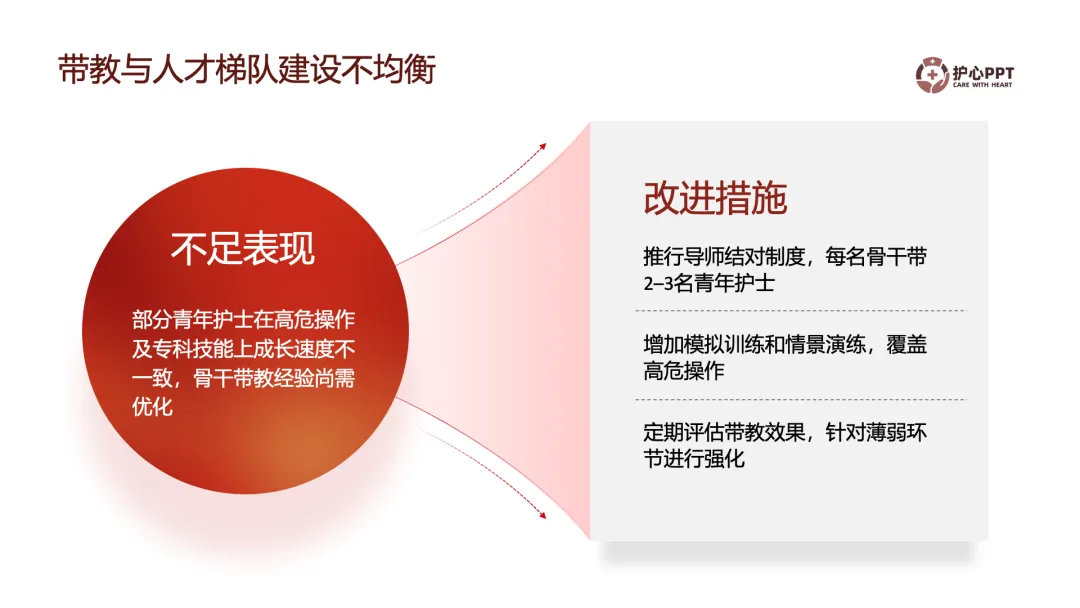 带教与人才梯队建设不均衡

护心PPT
CARE WITH HEART

不足表现

部分青年护士在高危操作及专科技能上成长速度不一致，骨干带教经验尚需优化

改进措施

推行导师结对制度，每名骨干带2–3名青年护士

增加模拟训练和情景演练，覆盖高危操作

定期评估带教效果，针对薄弱环节进行强化